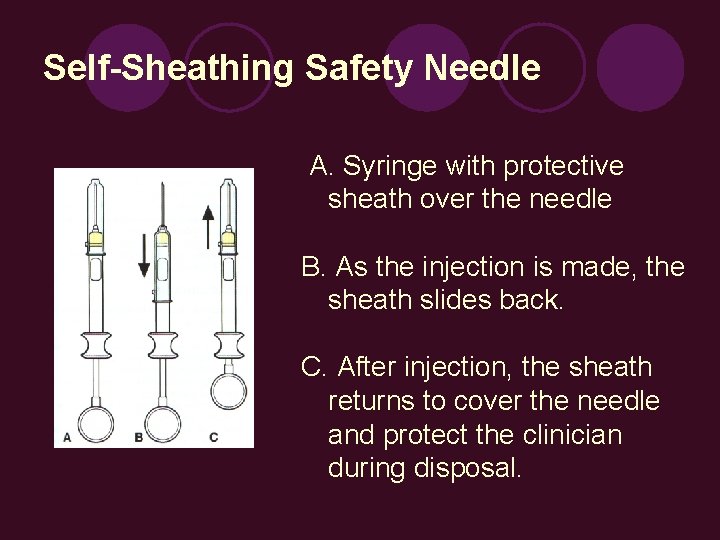 Self-Sheathing Safety Needle

A B C

A. Syringe with protective sheath over the needle

B. As the injection is made, the sheath slides back.

C. After injection, the sheath returns to cover the needle and protect the clinician during disposal.